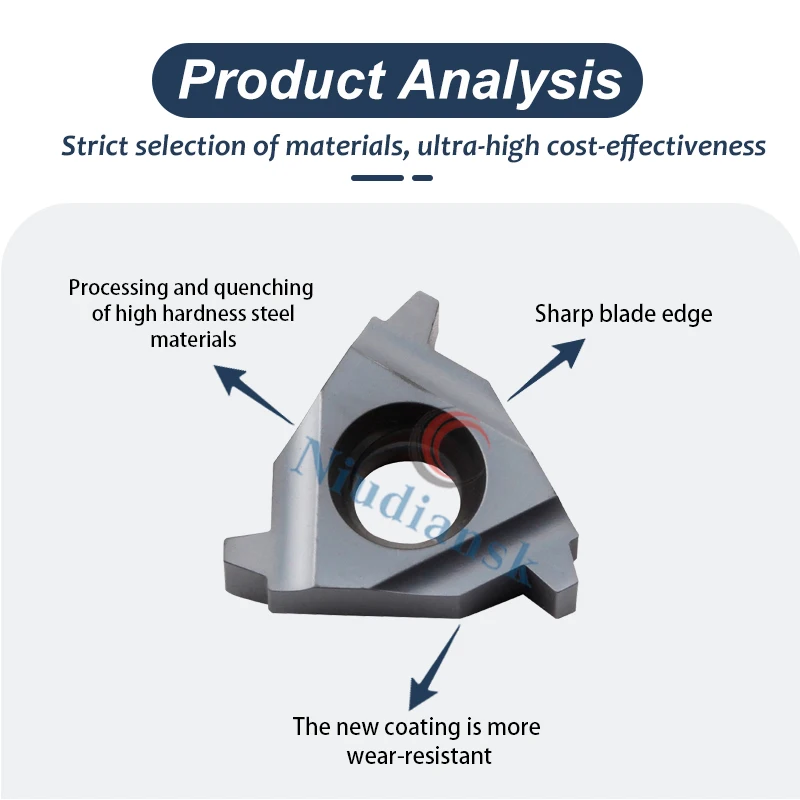 Product Analysis

Strict selection of materials, ultra-high cost-effectiveness

Processing and quenching of high hardness steel materials

Sharp blade edge

Niudiansk

The new coating is more wear-resistant